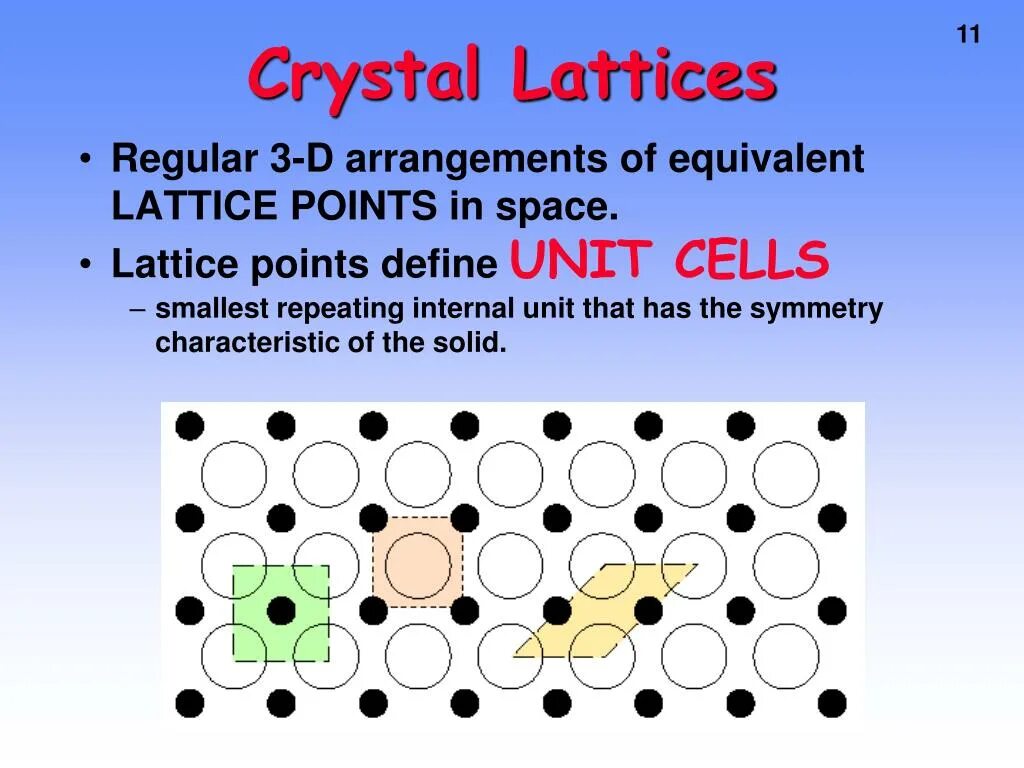 11

Crystal Lattices

• Regular 3-D arrangements of equivalent LATTICE POINTS in space.
• Lattice points define UNIT CELLS
– smallest repeating internal unit that has the symmetry characteristic of the solid.